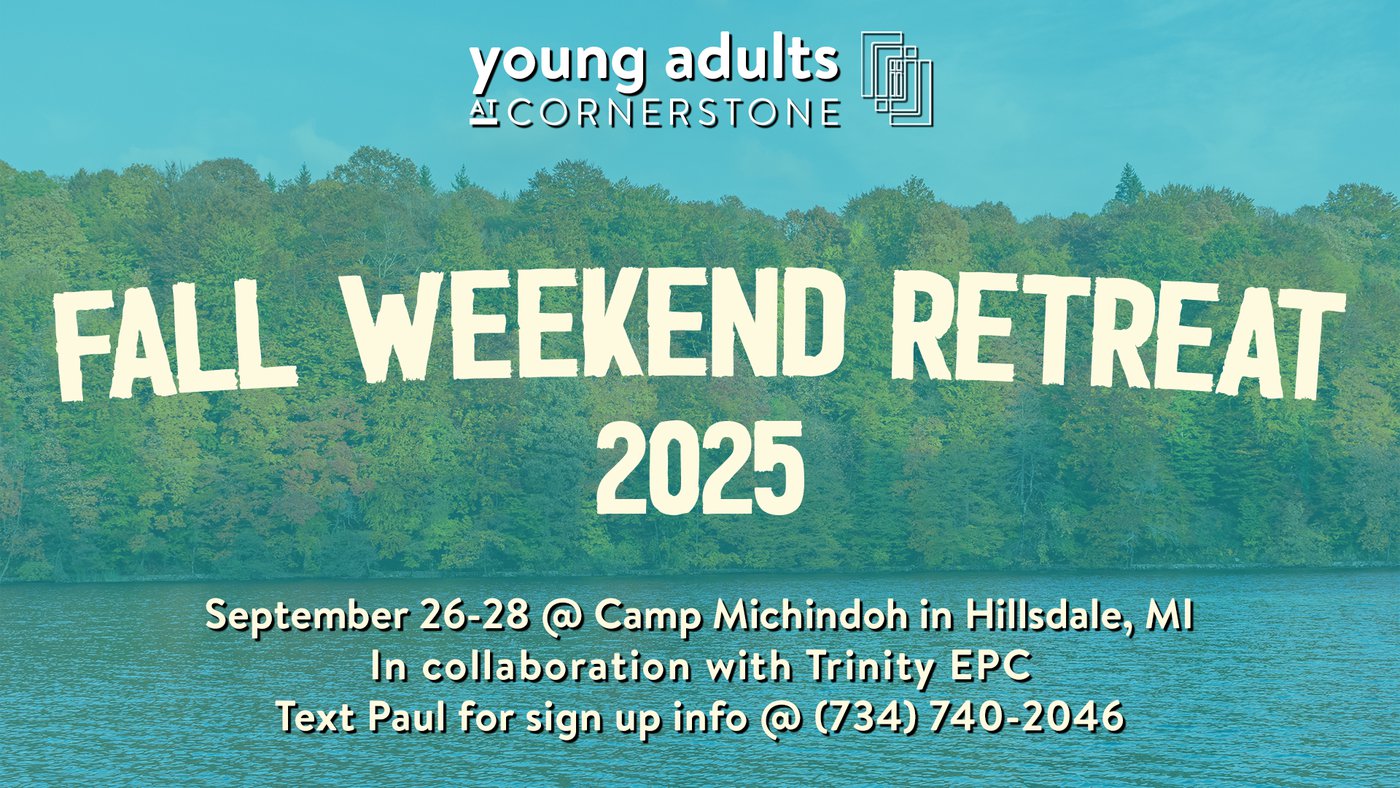 young adults
AT CORNERSTONE

FALL WEEKEND RETREAT
2025

September 26-28 @ Camp Michindoh in Hillsdale, MI
In collaboration with Trinity EPC
Text Paul for sign up info @ (734) 740-2046